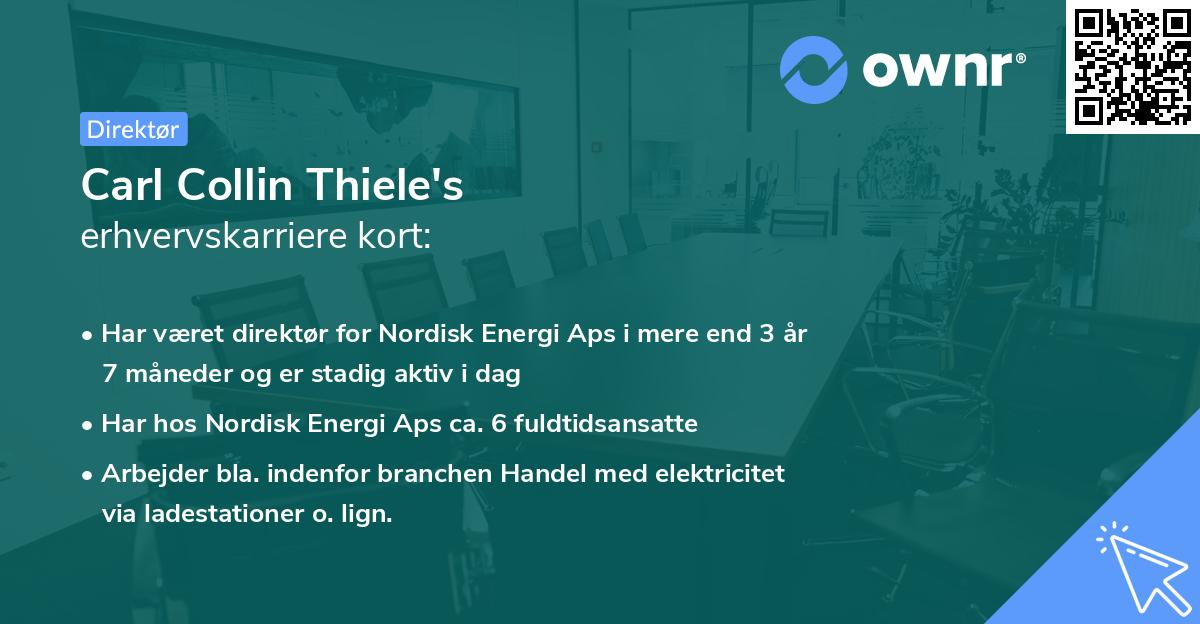 ownr®

Direktør

Carl Collin Thiele's
erhvervskarriere kort:

• Har været direktør for Nordisk Energi Aps i mere end 3 år 7 måneder og er stadig aktiv i dag
• Har hos Nordisk Energi Aps ca. 6 fuldtidsansatte
• Arbejder bla. indenfor branchen Handel med elektricitet via ladestationer o. lign.